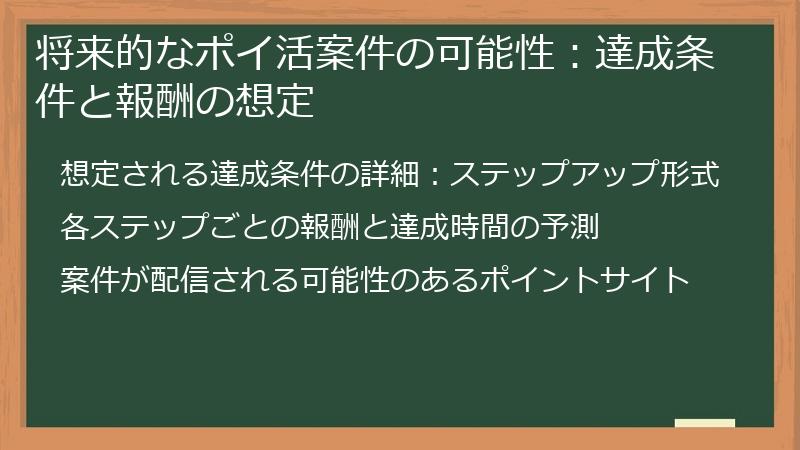 将来的なポイ活案件の可能性：達成条件と報酬の想定

想定される達成条件の詳細：ステップアップ形式

各ステップごとの報酬と達成時間の予測

案件が配信される可能性のあるポイントサイト